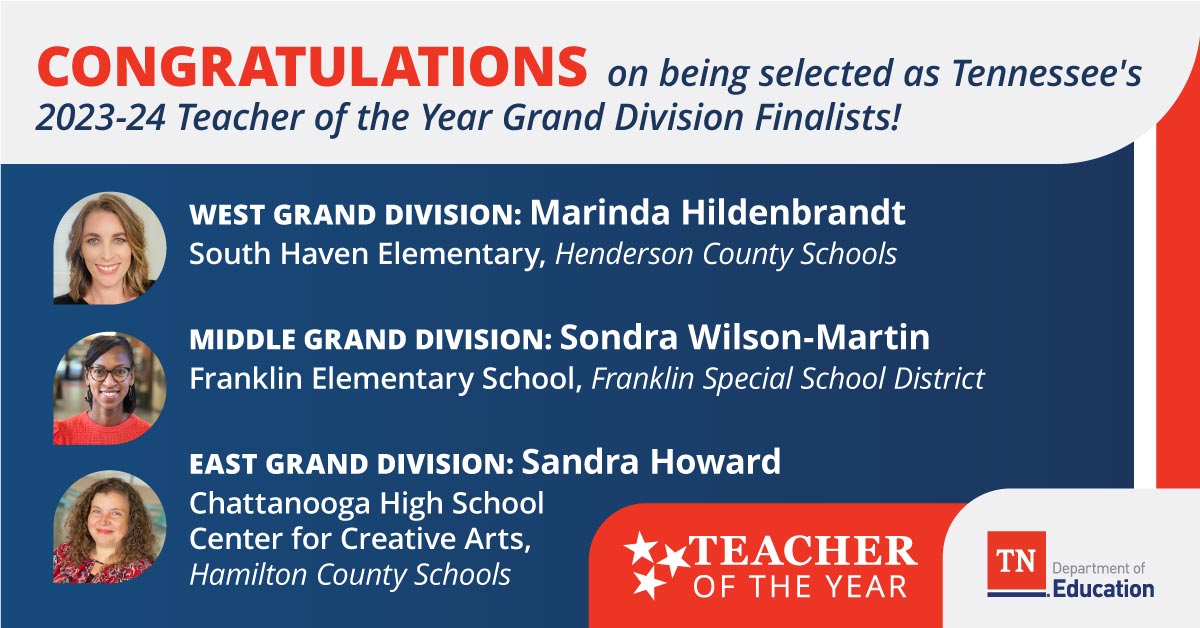 CONGRATULATIONS on being selected as Tennessee's 2023-24 Teacher of the Year Grand Division Finalists!

WEST GRAND DIVISION: Marinda Hildenbrandt
South Haven Elementary, Henderson County Schools

MIDDLE GRAND DIVISION: Sondra Wilson-Martin
Franklin Elementary School, Franklin Special School District

EAST GRAND DIVISION: Sandra Howard
Chattanooga High School Center for Creative Arts, Hamilton County Schools

TEACHER OF THE YEAR

TN Department of Education